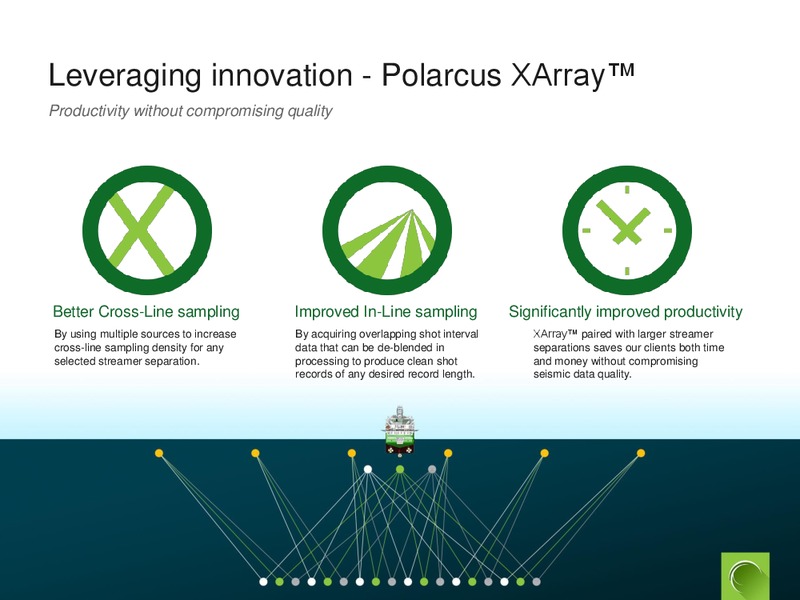 Leveraging innovation - Polarcus XArray™

Productivity without compromising quality

Better Cross-Line sampling

By using multiple sources to increase cross-line sampling density for any selected streamer separation.

Improved In-Line sampling

By acquiring overlapping shot interval data that can be de-blended in processing to produce clean shot records of any desired record length.

Significantly improved productivity

XArray™ paired with larger streamer separations saves our clients both time and money without compromising seismic data quality.